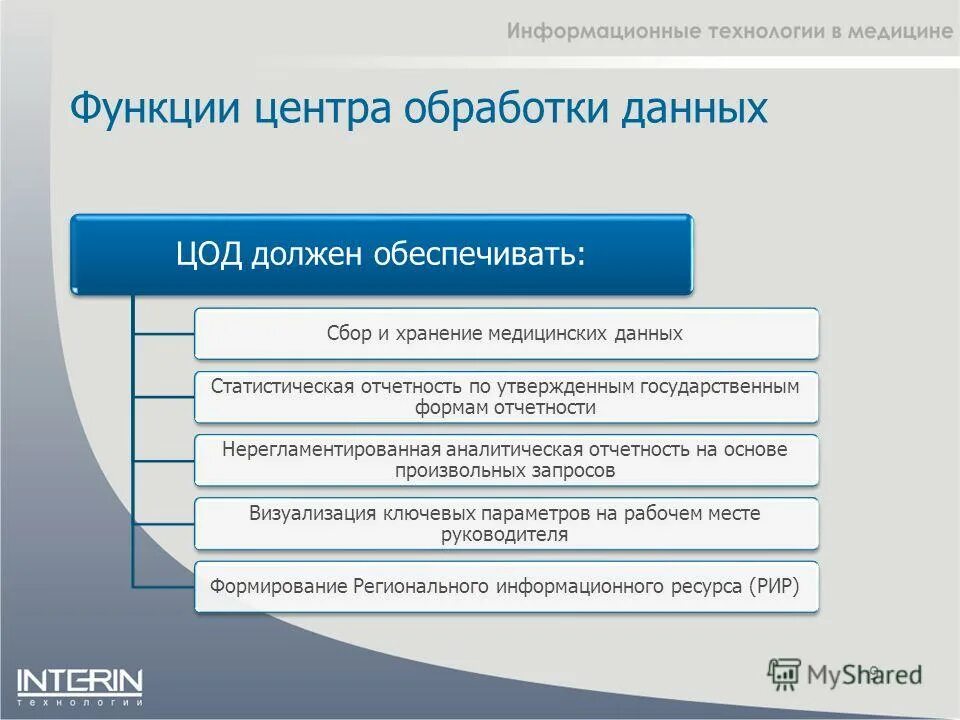 Информационные технологии в медицине

Функции центра обработки данных

ЦОД должен обеспечивать:

Сбор и хранение медицинских данных

Статистическая отчетность по утвержденным государственным формам отчетности

Нерегламентированная аналитическая отчетность на основе произвольных запросов

Визуализация ключевых параметров на рабочем месте руководителя

Формирование Регионального информационного ресурса (РИР)

INTERIN технологии

MyShared